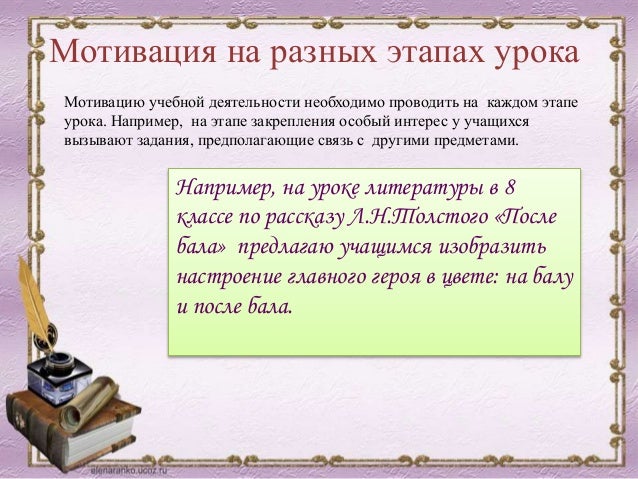 Мотивация на разных этапах урока

Мотивацию учебной деятельности необходимо проводить на каждом этапе урока. Например, на этапе закрепления особый интерес у учащихся вызывают задания, предполагающие связь с другими предметами.

Например, на уроке литературы в 8 классе по рассказу Л.Н.Толстого «После бала» предлагаю учащимся изобразить настроение главного героя в цвете: на балу и после бала.

elenaranko.ucoz.ru